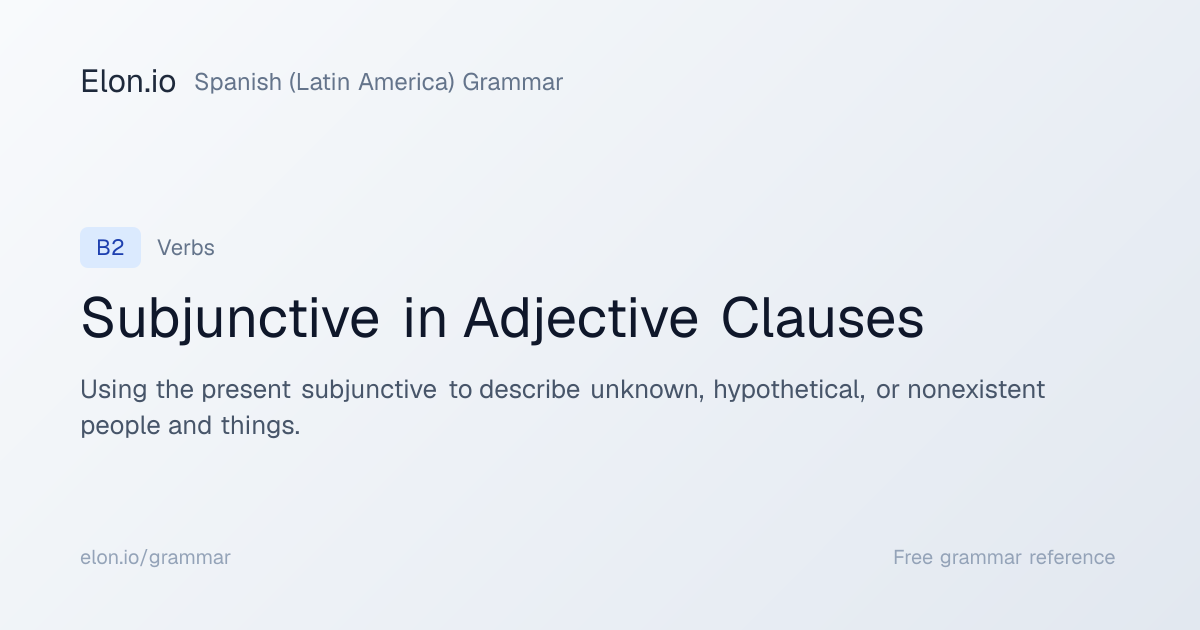 Elon.io Spanish (Latin America) Grammar

B2 Verbs

Subjunctive in Adjective Clauses

Using the present subjunctive to describe unknown, hypothetical, or nonexistent people and things.

elon.io/grammar

Free grammar reference